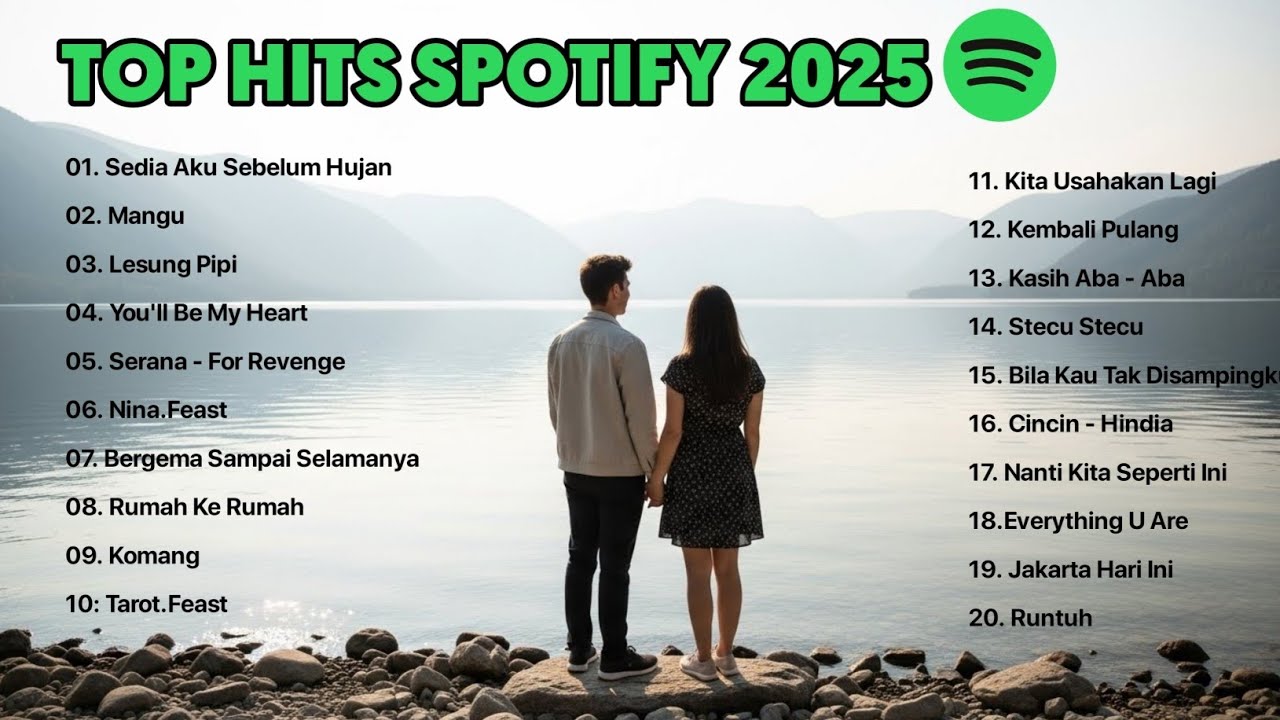 TOP HITS SPOTIFY 2025

01. Sedia Aku Sebelum Hujan
02. Mangu
03. Lesung Pipi
04. You'll Be My Heart
05. Serana - For Revenge
06. Nina.Feast
07. Bergema Sampai Selamanya
08. Rumah Ke Rumah
09. Komang
10: Tarot.Feast

11. Kita Usahakan Lagi
12. Kembali Pulang
13. Kasih Aba - Aba
14. Stecu Stecu
15. Bila Kau Tak Disampingku
16. Cincin - Hindia
17. Nanti Kita Seperti Ini
18.Everything U Are
19. Jakarta Hari Ini
20. Runtuh